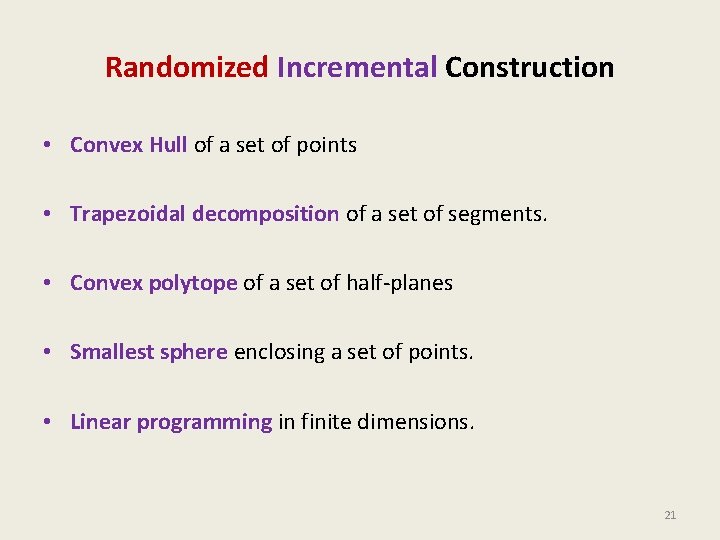 Randomized Incremental Construction

• Convex Hull of a set of points

• Trapezoidal decomposition of a set of segments.

• Convex polytope of a set of half-planes

• Smallest sphere enclosing a set of points.

• Linear programming in finite dimensions.

21